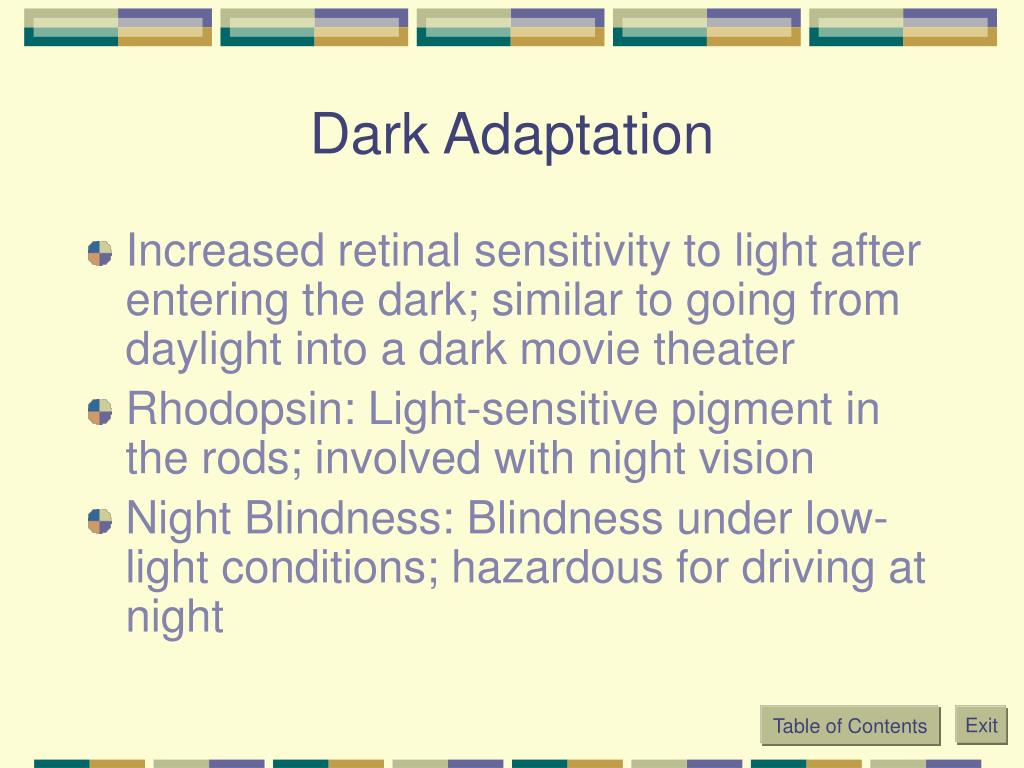 Dark Adaptation

Increased retinal sensitivity to light after entering the dark; similar to going from daylight into a dark movie theater

Rhodopsin: Light-sensitive pigment in the rods; involved with night vision

Night Blindness: Blindness under low-light conditions; hazardous for driving at night

Table of Contents

Exit